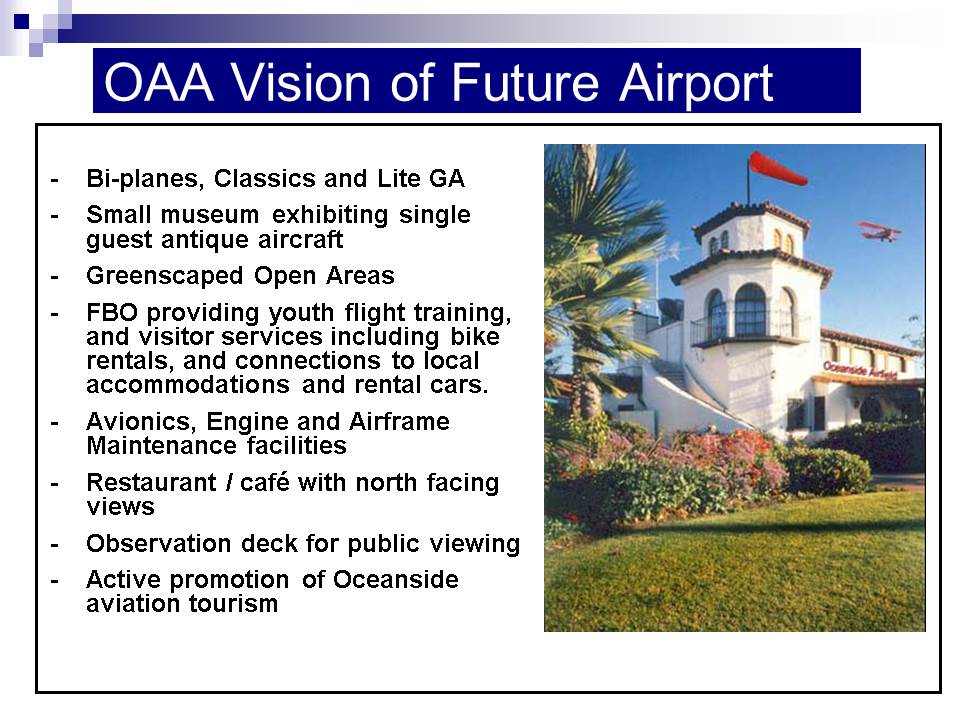 OAA Vision of Future Airport

- Bi-planes, Classics and Lite GA
- Small museum exhibiting single guest antique aircraft
- Greenscaped Open Areas
- FBO providing youth flight training, and visitor services including bike rentals, and connections to local accommodations and rental cars.
- Avionics, Engine and Airframe Maintenance facilities
- Restaurant / café with north facing views
- Observation deck for public viewing
- Active promotion of Oceanside aviation tourism

Oceanside Airfield